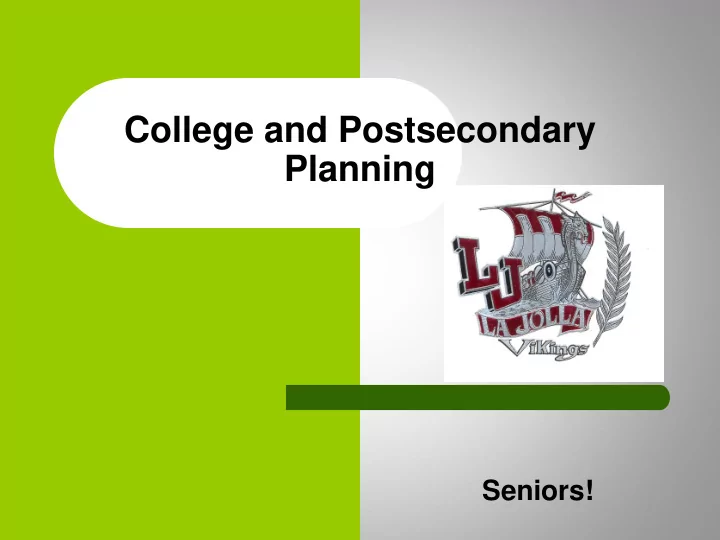 College and Postsecondary Planning

LJ
LA JOLLA
Vikings

Seniors!